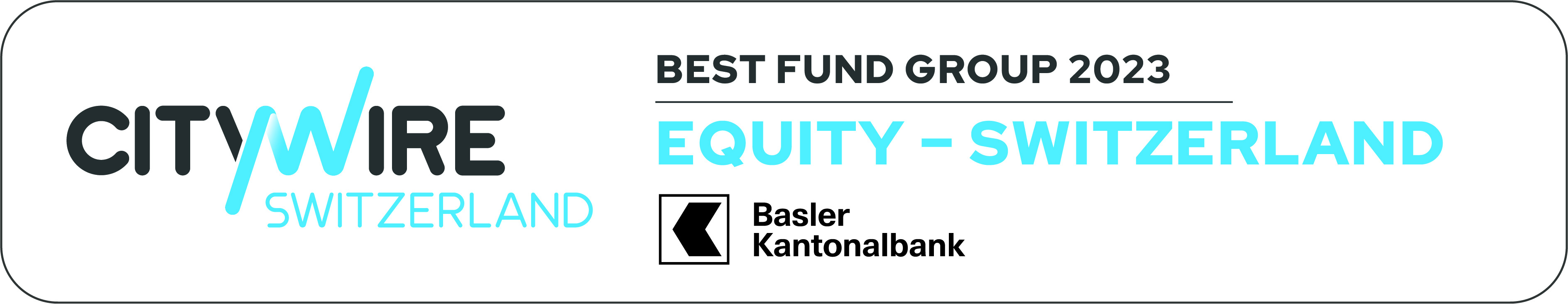 CITYWIRE
SWITZERLAND

BEST FUND GROUP 2023

EQUITY – SWITZERLAND

Basler
Kantonalbank